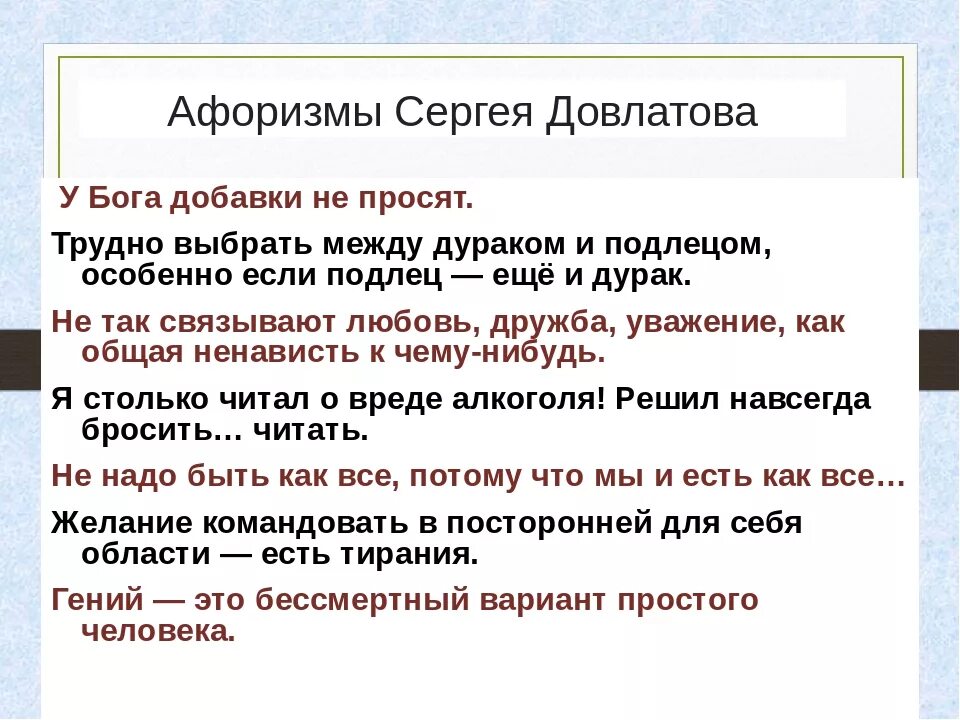 Афоризмы Сергея Довлатова

У Бога добавки не просят.

Трудно выбрать между дураком и подлецом, особенно если подлец — ещё и дурак.

Не так связывают любовь, дружба, уважение, как общая ненависть к чему-нибудь.

Я столько читал о вреде алкоголя! Решил навсегда бросить… читать.

Не надо быть как все, потому что мы и есть как все…

Желание командовать в посторонней для себя области — есть тирания.

Гений — это бессмертный вариант простого человека.